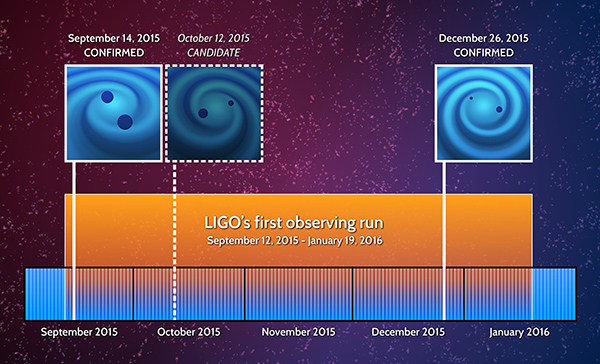 September 14, 2015
CONFIRMED

October 12, 2015
CANDIDATE

December 26, 2015
CONFIRMED

LIGO's first observing run
September 12, 2015 - January 19, 2016

September 2015

October 2015

November 2015

December 2015

January 2016